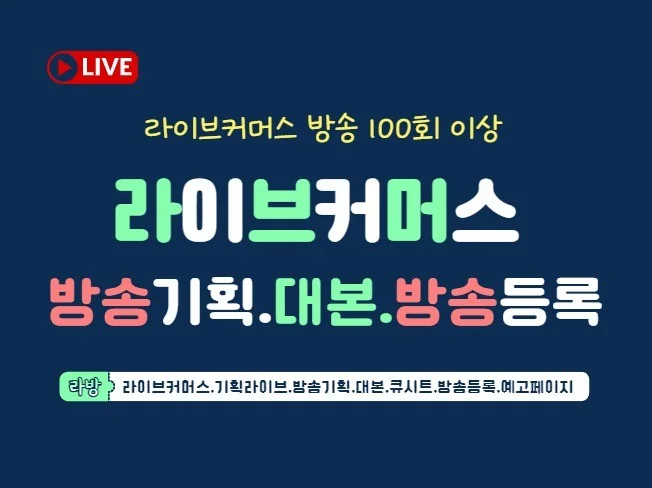 LIVE

라이브커머스 방송 100회 이상

라이브커머스

방송기획.대본.방송등록

라방 라이브커머스.기획라이브.방송기획.대본.큐시트.방송등록.예고페이지